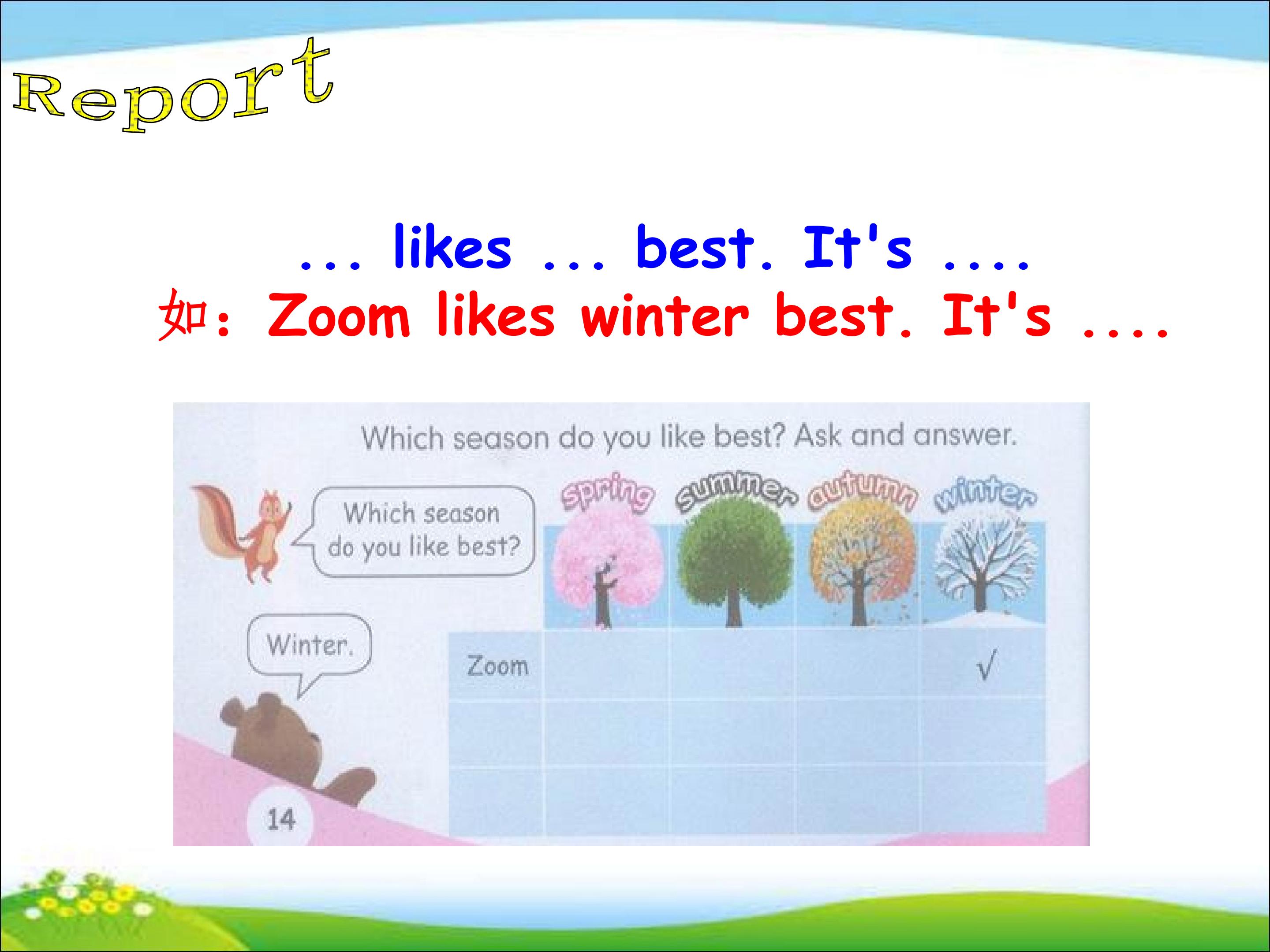 Report

... likes ... best. It's ....
如：Zoom likes winter best. It's ....

Which season do you like best? Ask and answer.

Which season do you like best?

Winter.

|  | spring | summer | autumn | winter |
|---|---|---|---|---|
| Zoom |  |  |  | √ |
|  |  |  |  |  |
|  |  |  |  |  |

14